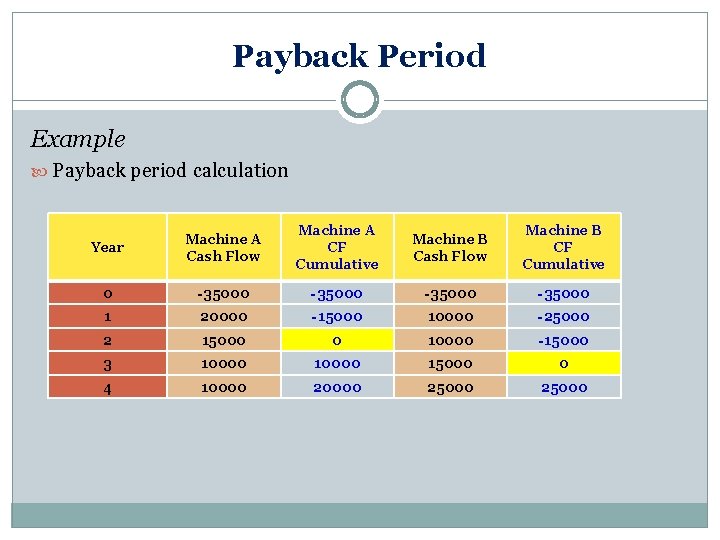 Payback Period

Example

Payback period calculation

| Year | Machine A Cash Flow | Machine A CF Cumulative | Machine B Cash Flow | Machine B CF Cumulative |
|---|---|---|---|---|
| 0 | -35000 | -35000 | -35000 | -35000 |
| 1 | 20000 | -15000 | 10000 | -25000 |
| 2 | 15000 | 0 | 10000 | -15000 |
| 3 | 10000 | 10000 | 15000 | 0 |
| 4 | 10000 | 20000 | 25000 | 25000 |